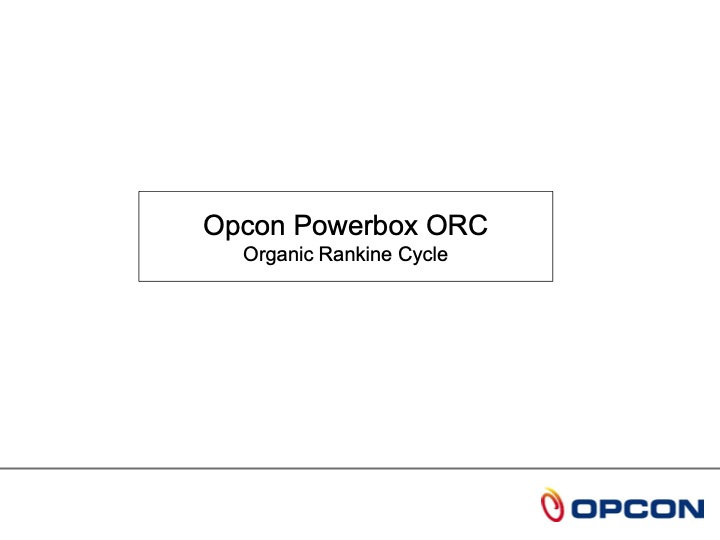 Opcon Powerbox ORC
Organic Rankine Cycle

OPCON